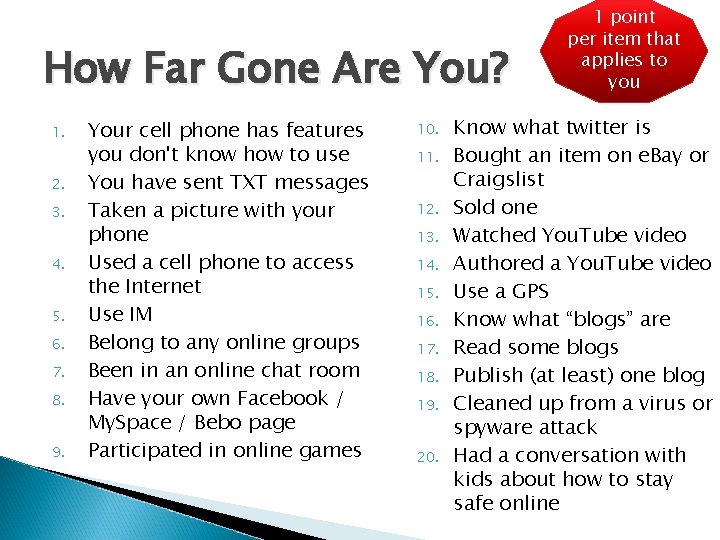 How Far Gone Are You?

1 point per item that applies to you

1. Your cell phone has features you don't know how to use
2. You have sent TXT messages
3. Taken a picture with your phone
4. Used a cell phone to access the Internet
5. Use IM
6. Belong to any online groups
7. Been in an online chat room
8. Have your own Facebook / MySpace / Bebo page
9. Participated in online games

10. Know what twitter is
11. Bought an item on eBay or Craigslist
12. Sold one
13. Watched YouTube video
14. Authored a YouTube video
15. Use a GPS
16. Know what “blogs” are
17. Read some blogs
18. Publish (at least) one blog
19. Cleaned up from a virus or spyware attack
20. Had a conversation with kids about how to stay safe online